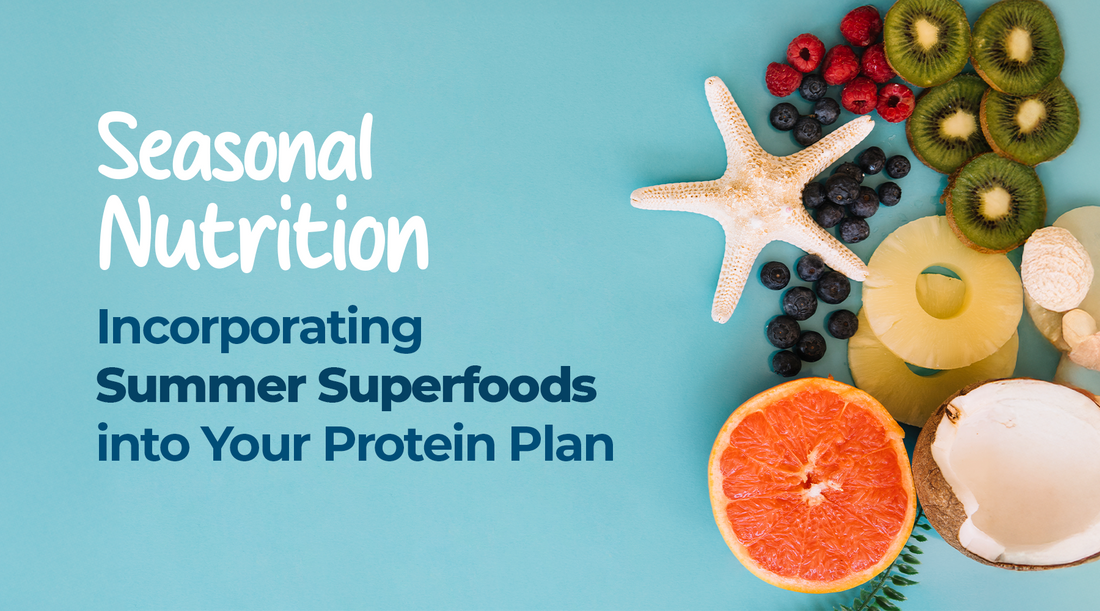 Seasonal Nutrition

Incorporating Summer Superfoods into Your Protein Plan